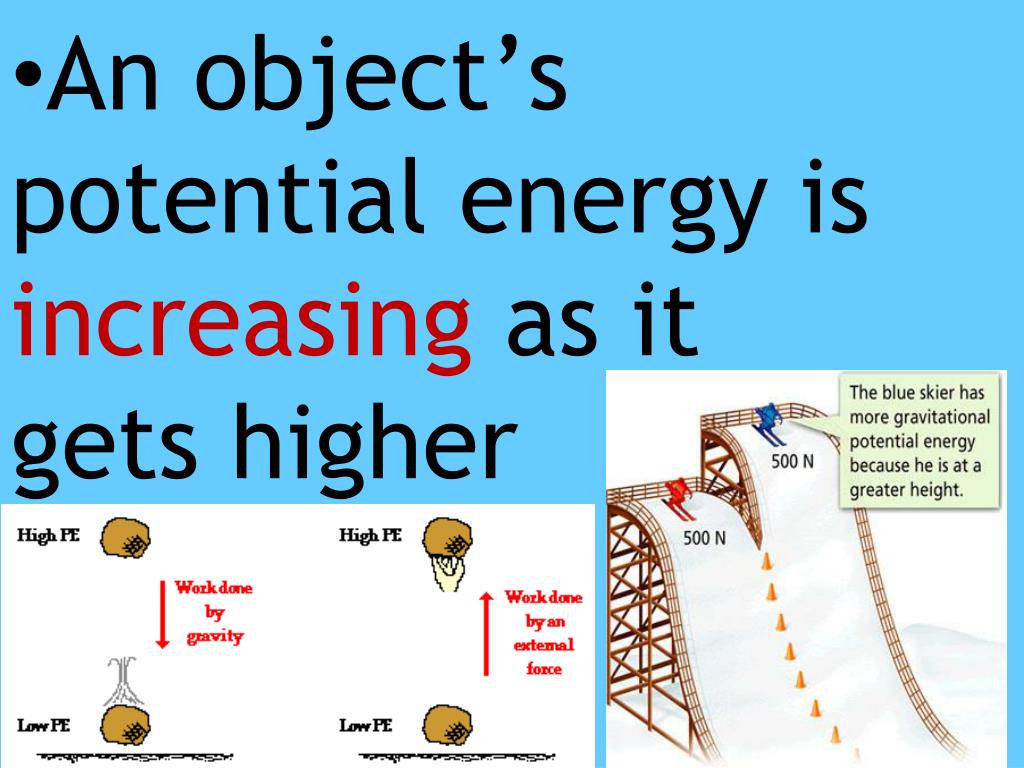 •An object's potential energy is increasing as it gets higher

High PE

Work done by gravity

Low PE

High PE

Work done by an external force

Low PE

The blue skier has more gravitational potential energy because he is at a greater height.

500 N

500 N